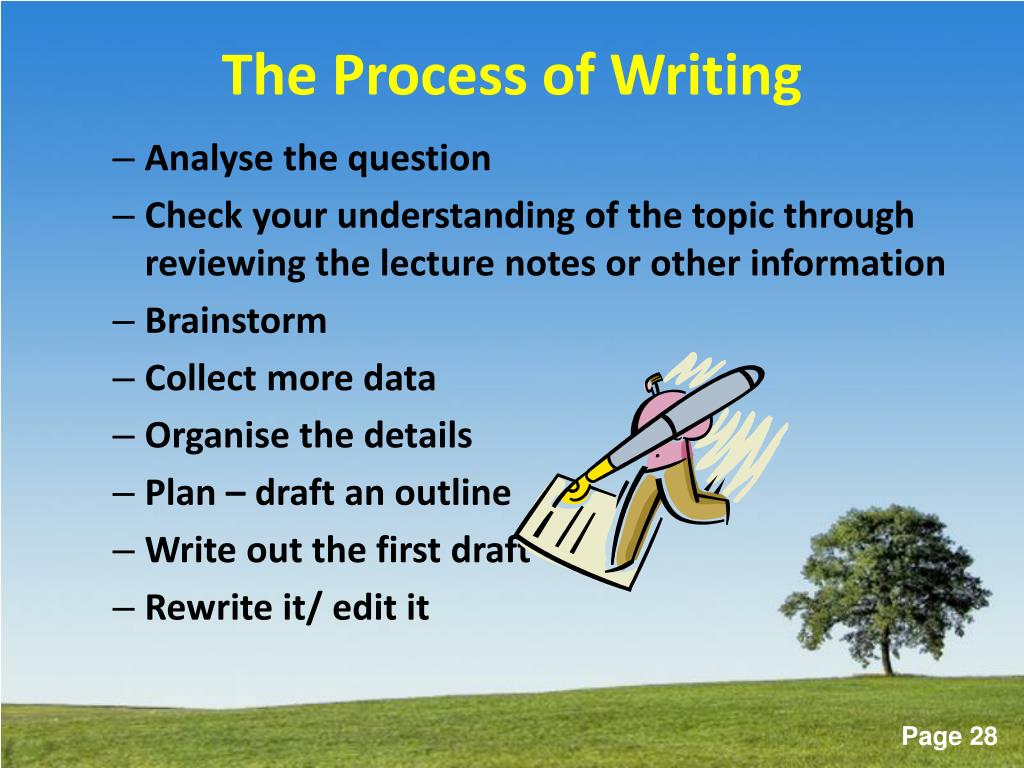 The Process of Writing

– Analyse the question
– Check your understanding of the topic through reviewing the lecture notes or other information
– Brainstorm
– Collect more data
– Organise the details
– Plan – draft an outline
– Write out the first draft
– Rewrite it/ edit it

Page 28